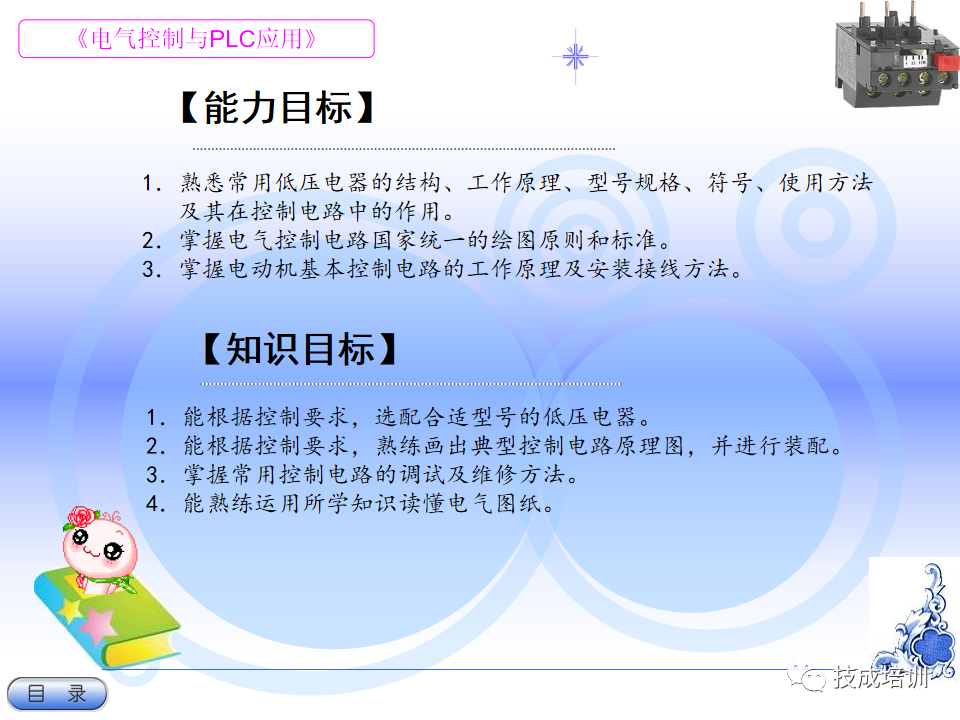 《电气控制与PLC应用》

【能力目标】

1. 熟悉常用低压电器的结构、工作原理、型号规格、符号、使用方法及其在控制电路中的作用。
2. 掌握电气控制电路国家统一的绘图原则和标准。
3. 掌握电动机基本控制电路的工作原理及安装接线方法。

【知识目标】

1. 能根据控制要求，选配合适型号的低压电器。
2. 能根据控制要求，熟练画出典型控制电路原理图，并进行装配。
3. 掌握常用控制电路的调试及维修方法。
4. 能熟练运用所学知识读懂电气图纸。

目 录

技成培训